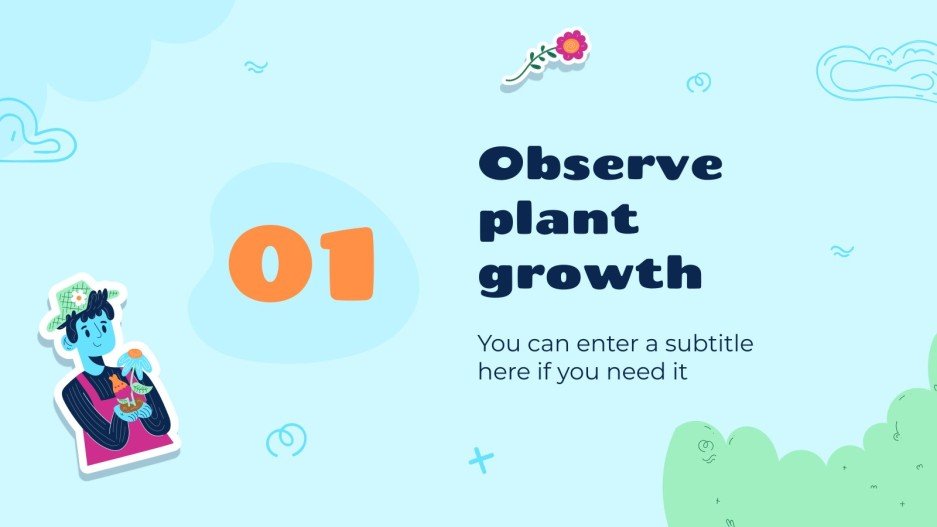 01

Observe plant growth

You can enter a subtitle here if you need it